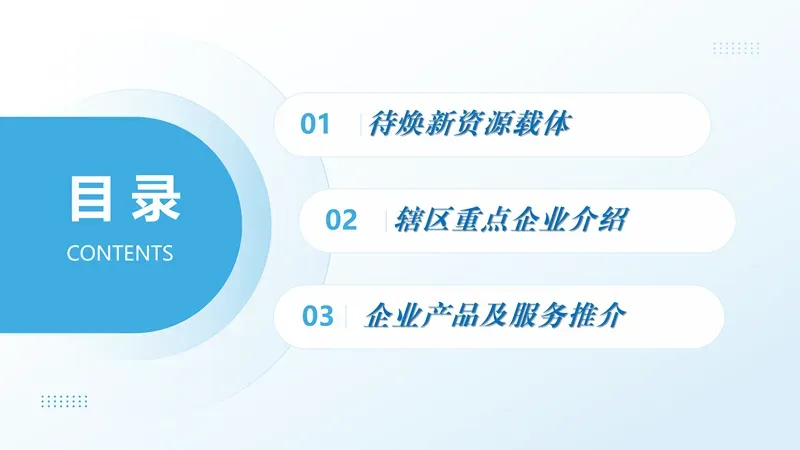 目录
CONTENTS

01 待焕新资源载体

02 辖区重点企业介绍

03 企业产品及服务推介